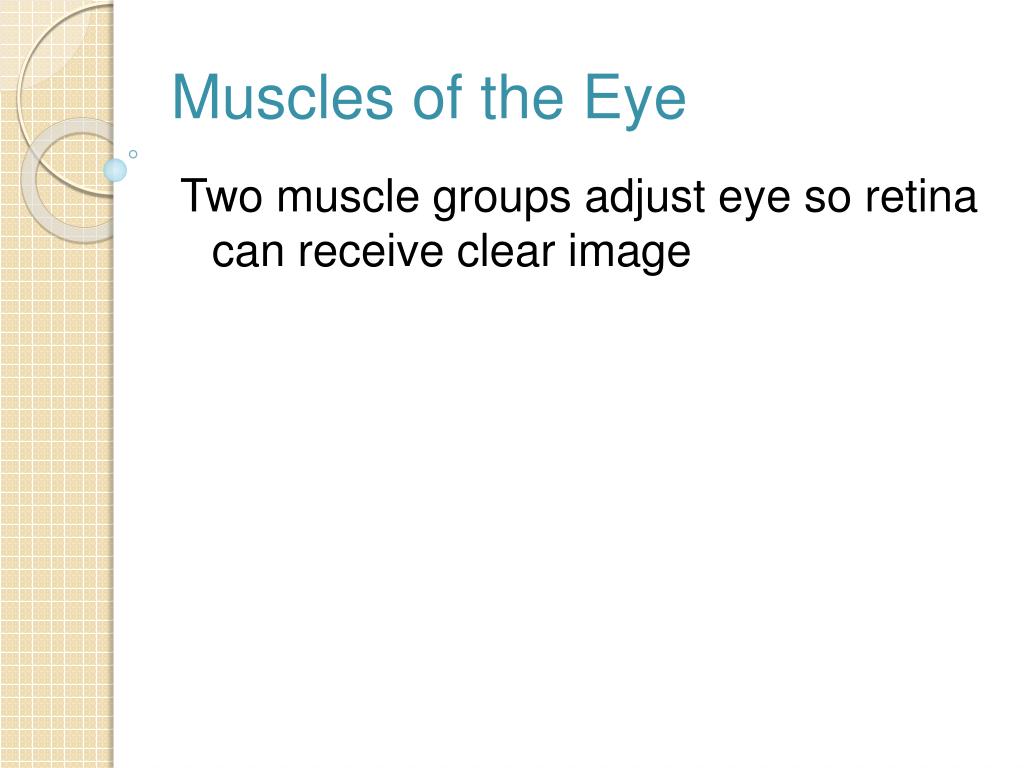 Muscles of the Eye

Two muscle groups adjust eye so retina can receive clear image